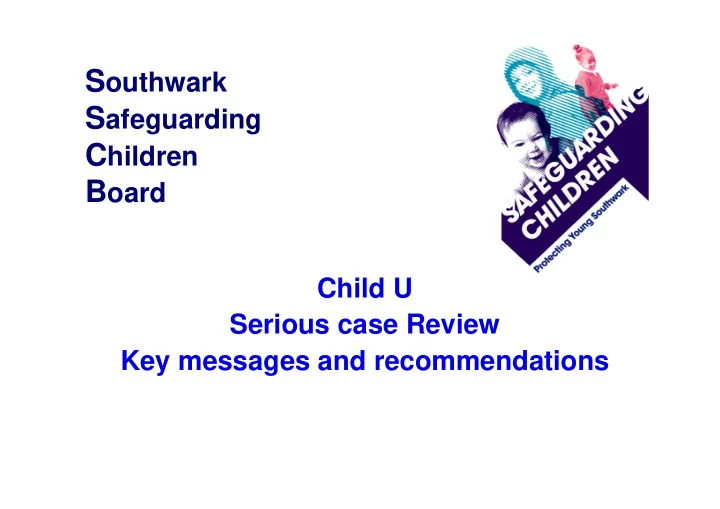 Southwark
Safeguarding
Children
Board

SAFEGUARDING CHILDREN
Protecting Young Southwark

Child U
Serious case Review
Key messages and recommendations